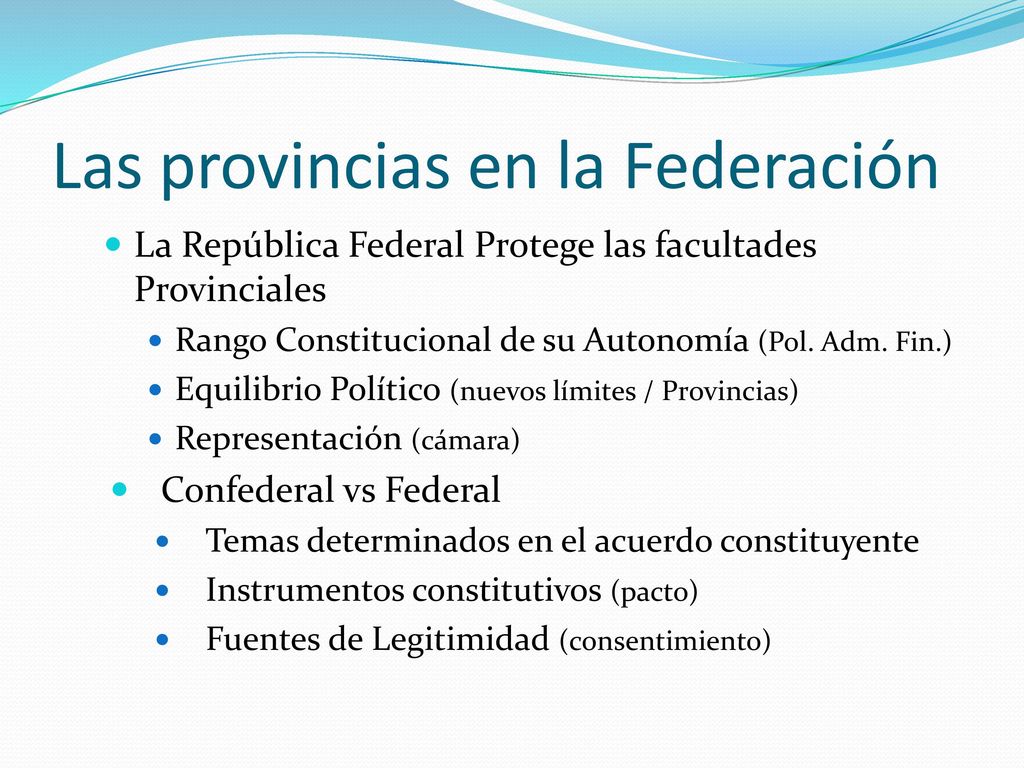 Las provincias en la Federación

- La República Federal Protege las facultades Provinciales
  - Rango Constitucional de su Autonomía (Pol. Adm. Fin.)
  - Equilibrio Político (nuevos límites / Provincias)
  - Representación (cámara)
- Confederal vs Federal
  - Temas determinados en el acuerdo constituyente
  - Instrumentos constitutivos (pacto)
  - Fuentes de Legitimidad (consentimiento)